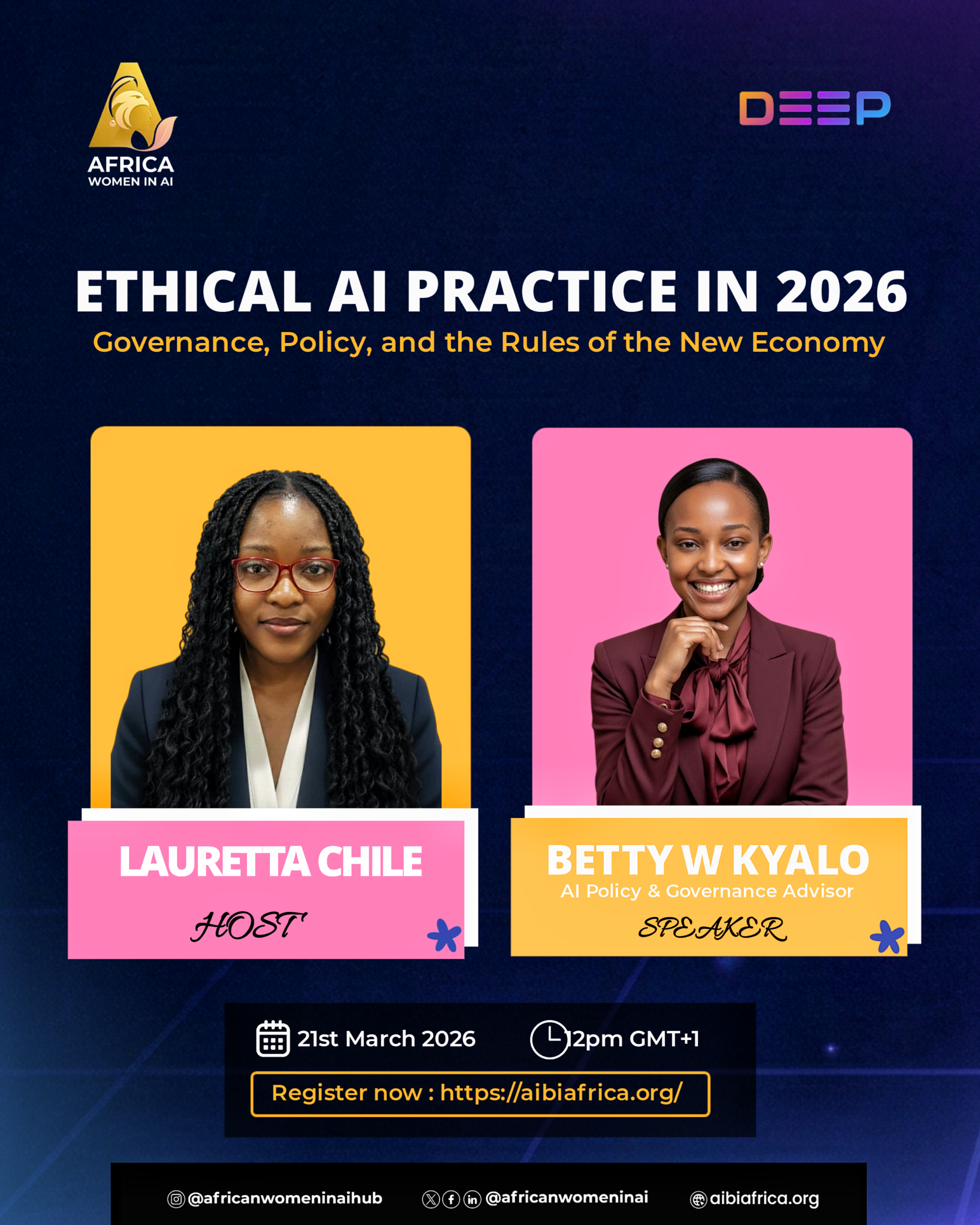 AFRICA
WOMEN IN AI

DEEP

ETHICAL AI PRACTICE IN 2026
Governance, Policy, and the Rules of the New Economy

LAURETTA CHILE
HOST

BETTY W KYALO
AI Policy & Governance Advisor
SPEAKER

21st March 2026
12pm GMT+1

Register now : https://aibiafrica.org/

@africanwomeninaihub
@africanwomeninai
aibiafrica.org